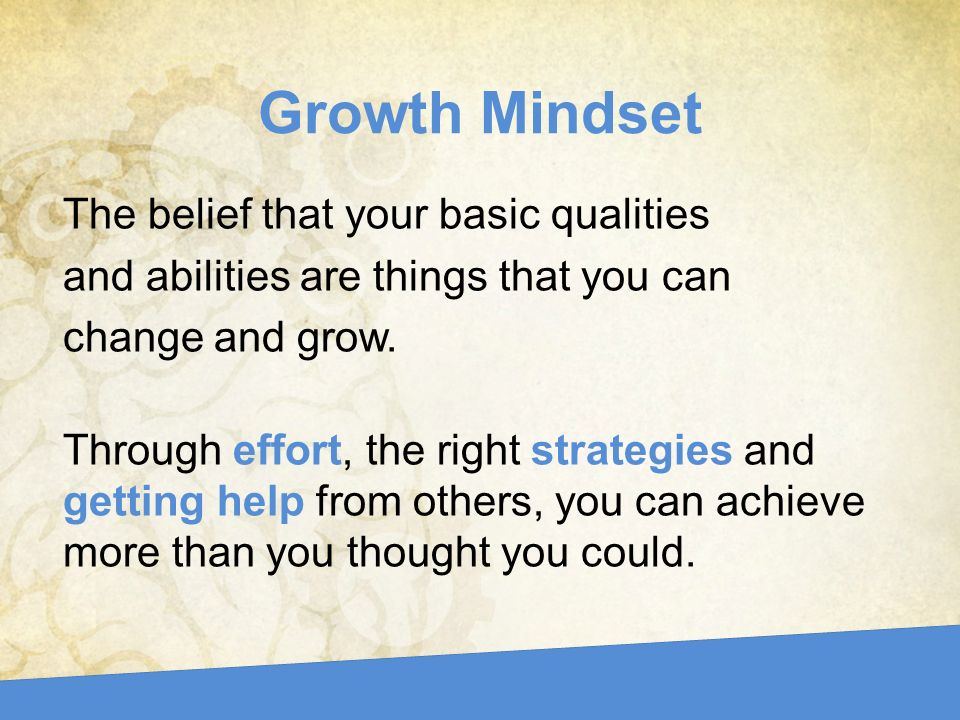 Growth Mindset

The belief that your basic qualities and abilities are things that you can change and grow.

Through effort, the right strategies and getting help from others, you can achieve more than you thought you could.